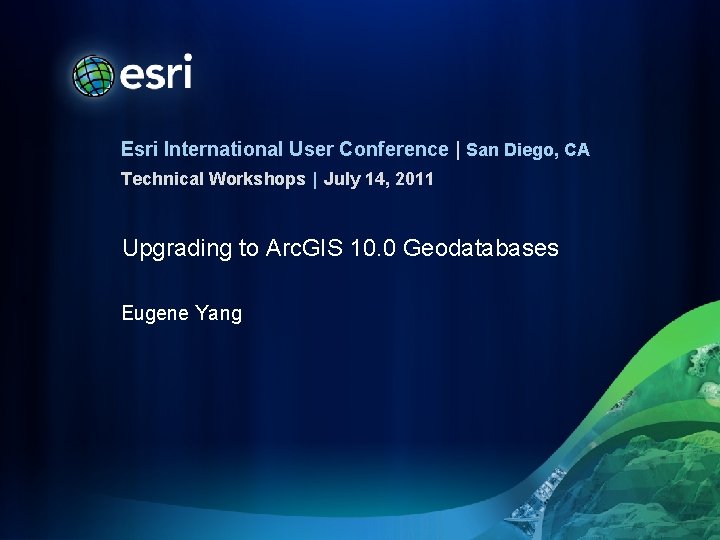 esri

Esri International User Conference | San Diego, CA
Technical Workshops | July 14, 2011

Upgrading to ArcGIS 10.0 Geodatabases

Eugene Yang